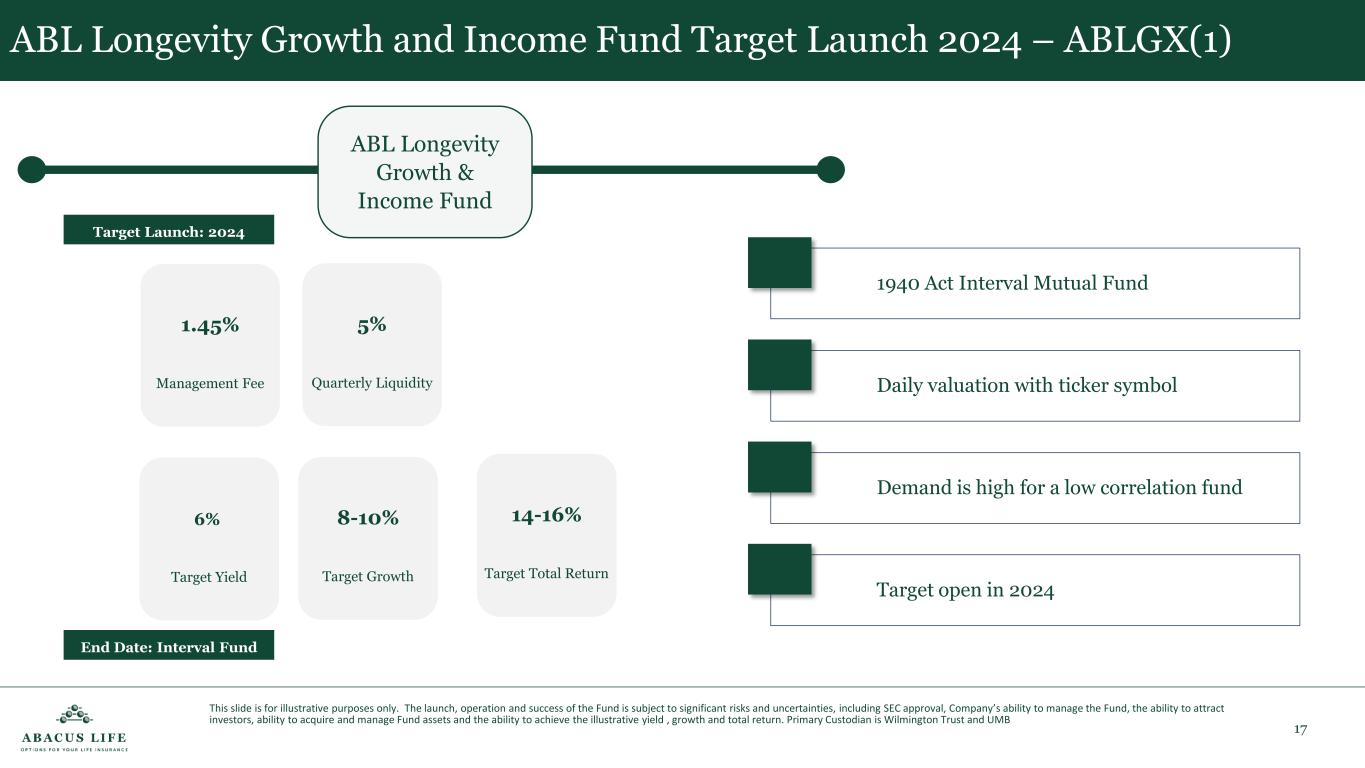 ABL Longevity Growth and Income Fund Target Launch 2024 – ABLGX(1)

ABL Longevity Growth & Income Fund

Target Launch: 2024

1.45%
Management Fee

5%
Quarterly Liquidity

6%
Target Yield

8-10%
Target Growth

14-16%
Target Total Return

End Date: Interval Fund

1940 Act Interval Mutual Fund

Daily valuation with ticker symbol

Demand is high for a low correlation fund

Target open in 2024

ABACUS LIFE
OPTIONS FOR YOUR LIFE INSURANCE

This slide is for illustrative purposes only. The launch, operation and success of the Fund is subject to significant risks and uncertainties, including SEC approval, Company's ability to manage the Fund, the ability to attract investors, ability to acquire and manage Fund assets and the ability to achieve the illustrative yield , growth and total return. Primary Custodian is Wilmington Trust and UMB

17